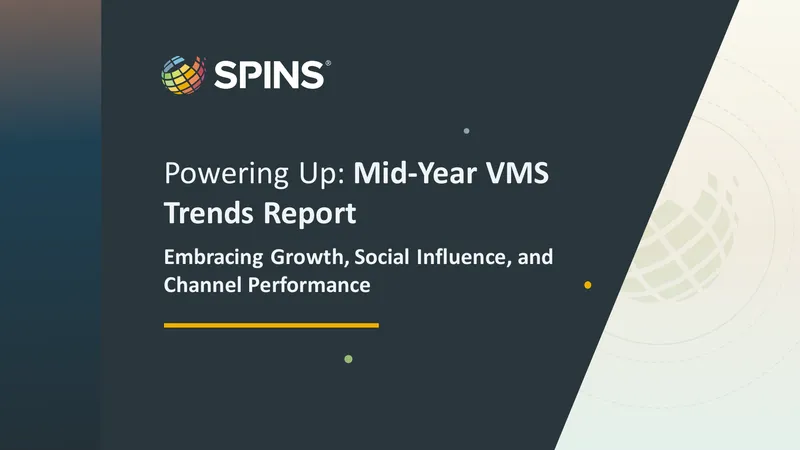 SPINS®

Powering Up: Mid-Year VMS Trends Report

Embracing Growth, Social Influence, and Channel Performance